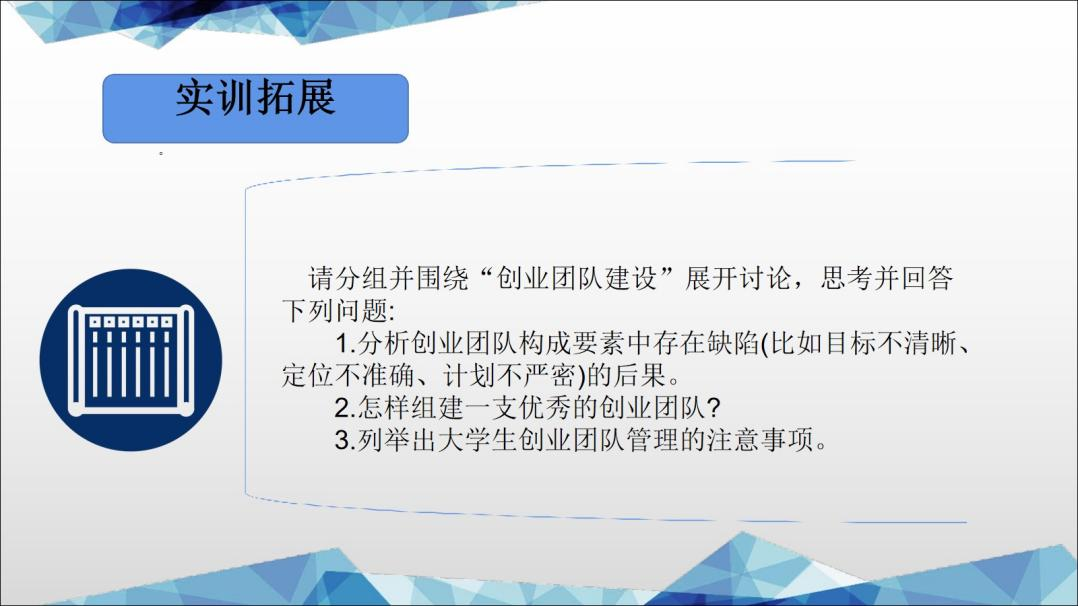 实训拓展

请分组并围绕“创业团队建设”展开讨论，思考并回答下列问题:

1.分析创业团队构成要素中存在缺陷(比如目标不清晰、定位不准确、计划不严密)的后果。

2.怎样组建一支优秀的创业团队?

3.列举出大学生创业团队管理的注意事项。